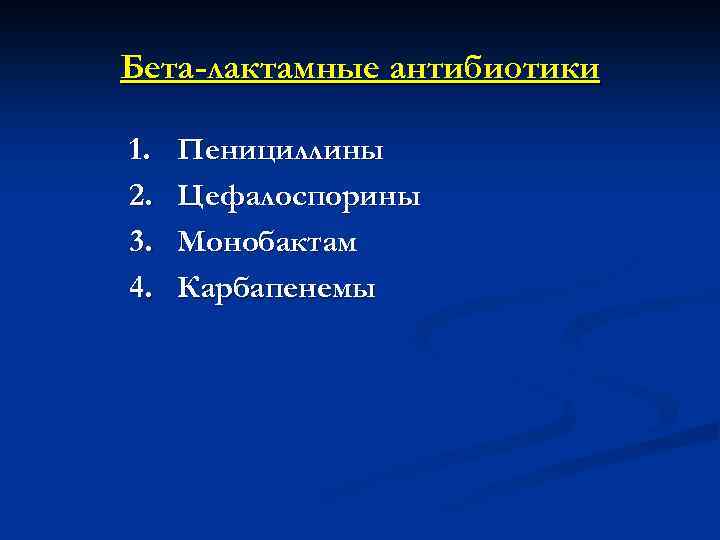 Бета-лактамные антибиотики

1. Пенициллины
2. Цефалоспорины
3. Монобактам
4. Карбапенемы